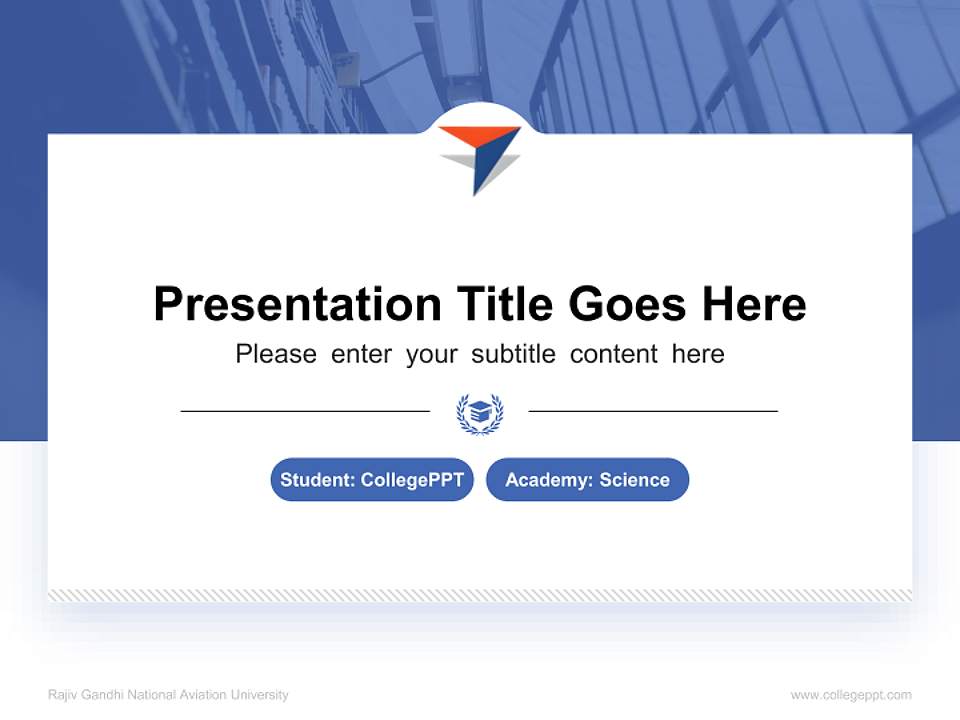 Presentation Title Goes Here

Please enter your subtitle content here

Student: CollegePPT

Academy: Science

Rajiv Gandhi National Aviation University

www.collegeppt.com